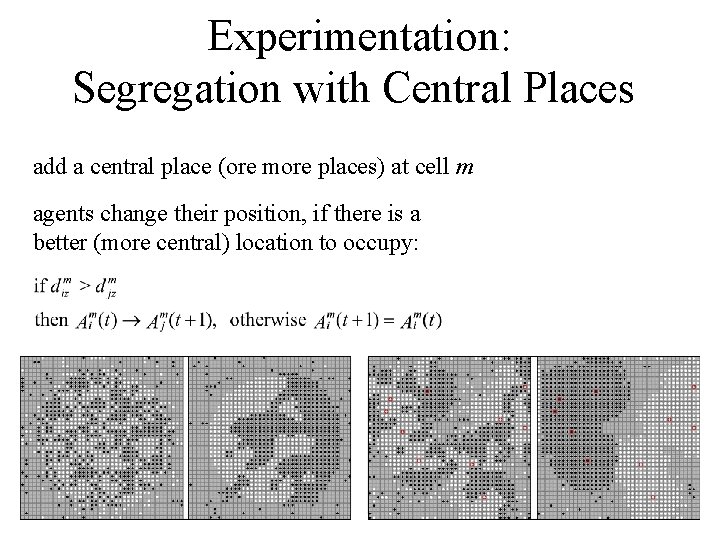 Experimentation:
Segregation with Central Places

add a central place (ore more places) at cell $m$

agents change their position, if there is a better (more central) location to occupy:

if $d_{iz}^{m} > d_{jz}^{m}$

then $A_i^m(t) \rightarrow A_j^m(t+1)$, otherwise $A_i^m(t+1) = A_i^m(t)$